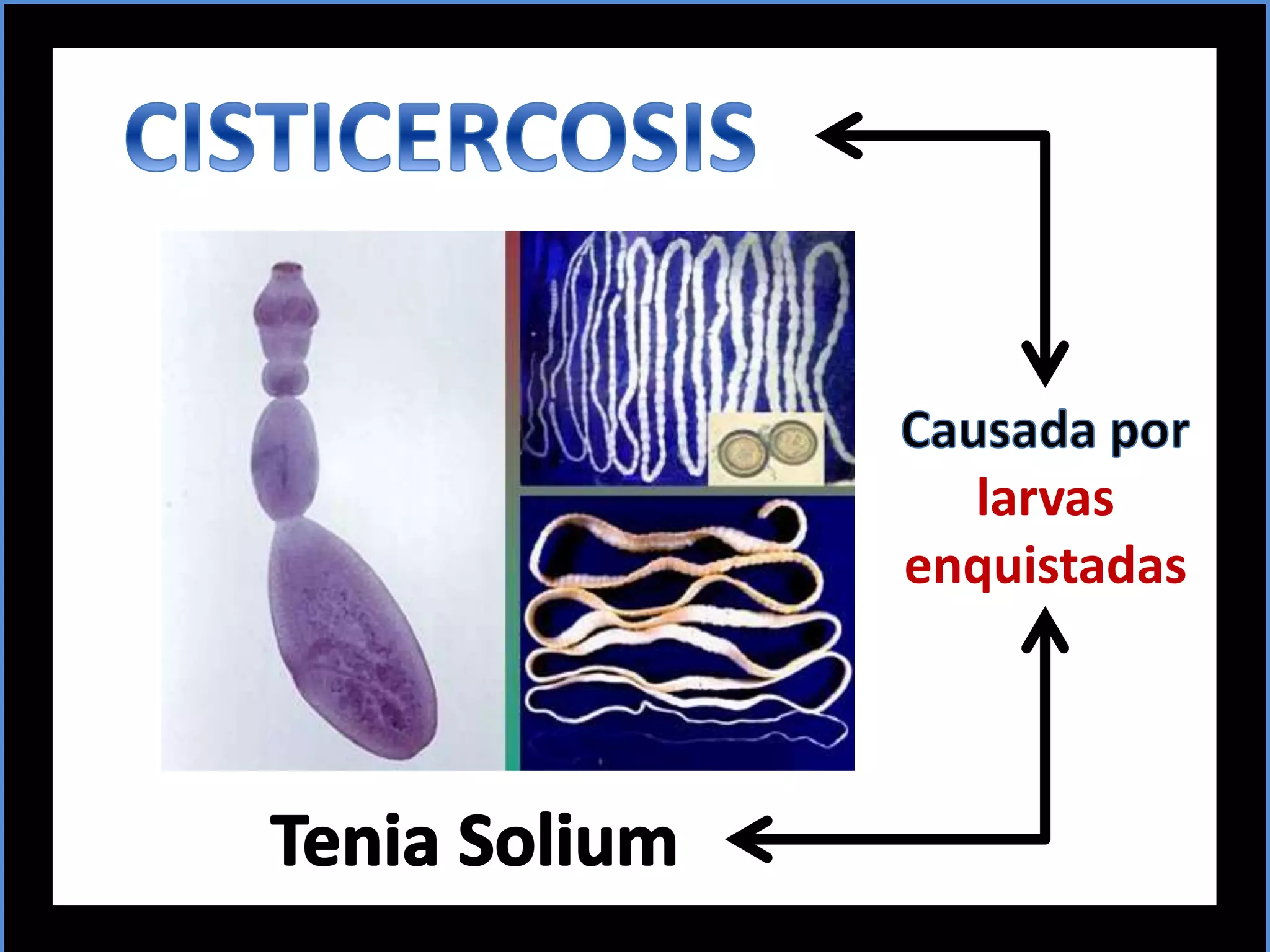 CISTICERCOSIS

Causada por larvas enquistadas

Tenia Solium